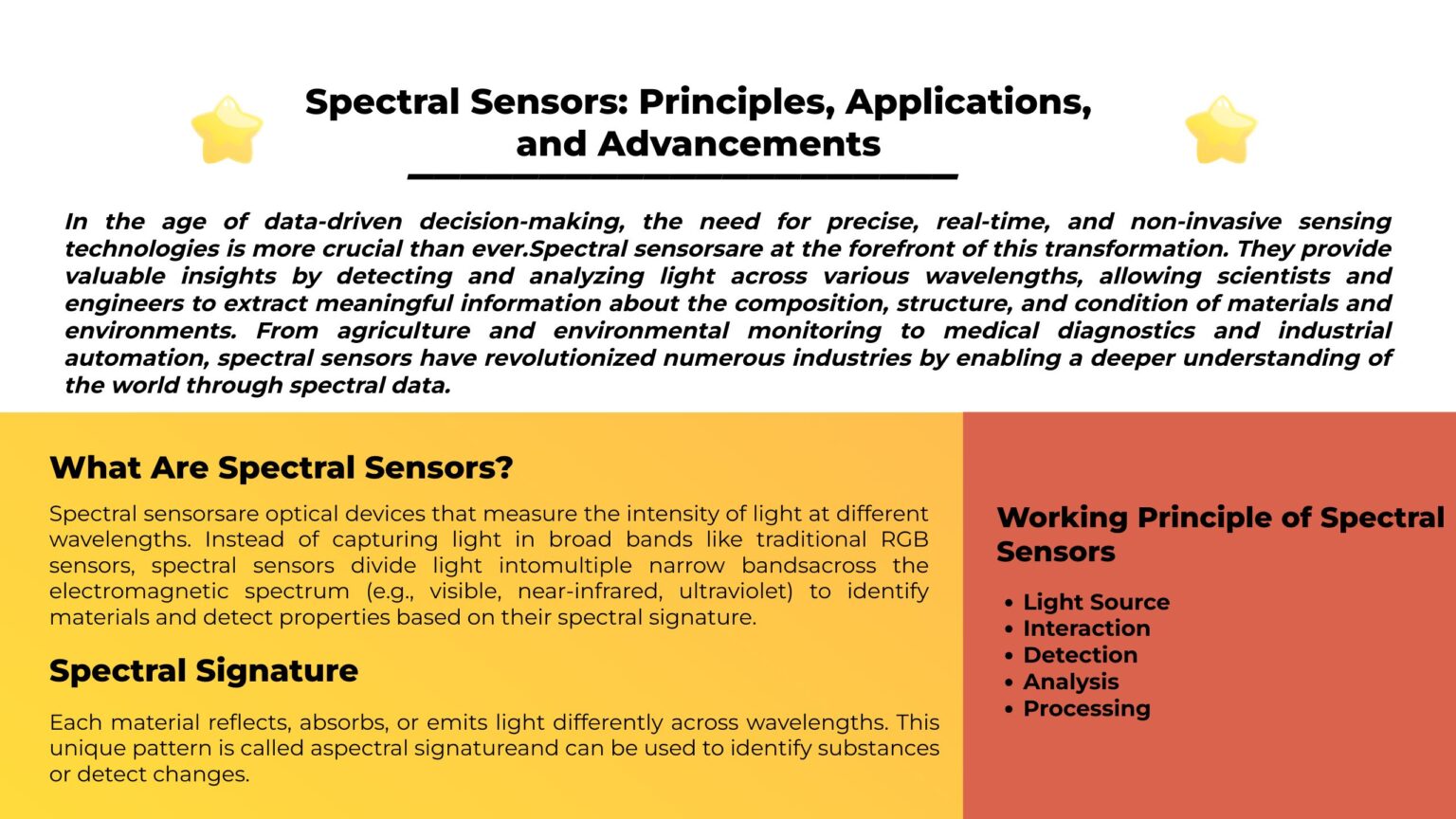 Spectral Sensors: Principles, Applications, and Advancements

In the age of data-driven decision-making, the need for precise, real-time, and non-invasive sensing technologies is more crucial than ever.Spectral sensorsare at the forefront of this transformation. They provide valuable insights by detecting and analyzing light across various wavelengths, allowing scientists and engineers to extract meaningful information about the composition, structure, and condition of materials and environments. From agriculture and environmental monitoring to medical diagnostics and industrial automation, spectral sensors have revolutionized numerous industries by enabling a deeper understanding of the world through spectral data.

What Are Spectral Sensors?

Spectral sensorsare optical devices that measure the intensity of light at different wavelengths. Instead of capturing light in broad bands like traditional RGB sensors, spectral sensors divide light intomultiple narrow bandsacross the electromagnetic spectrum (e.g., visible, near-infrared, ultraviolet) to identify materials and detect properties based on their spectral signature.

Spectral Signature

Each material reflects, absorbs, or emits light differently across wavelengths. This unique pattern is called aspectral signatureand can be used to identify substances or detect changes.

Working Principle of Spectral Sensors

• Light Source
• Interaction
• Detection
• Analysis
• Processing